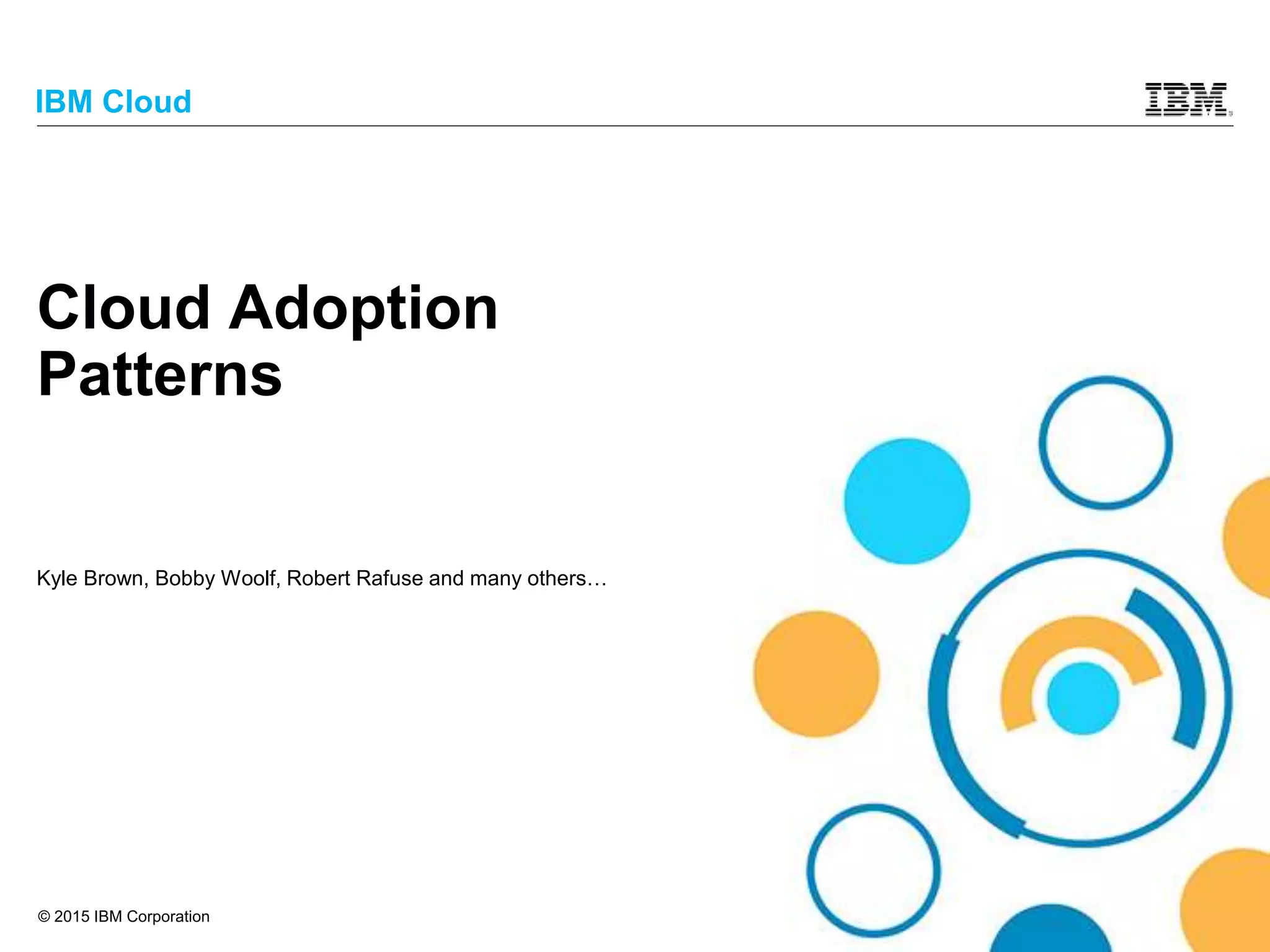 IBM Cloud

IBM

Cloud Adoption Patterns

Kyle Brown, Bobby Woolf, Robert Rafuse and many others…

© 2015 IBM Corporation